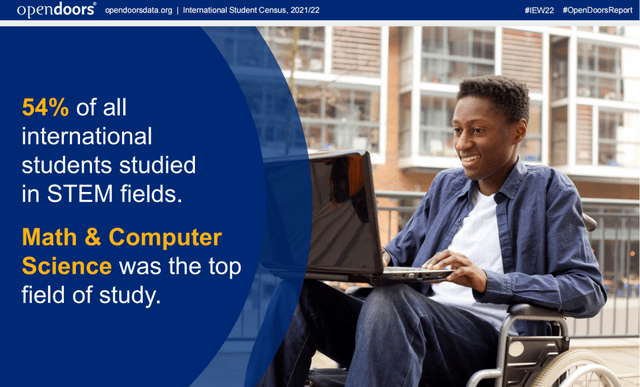 opendoors® opendoorsdata.org | International Student Census, 2021/22

#IEW22 #OpenDoorsReport

54% of all international students studied in STEM fields.

Math & Computer Science was the top field of study.